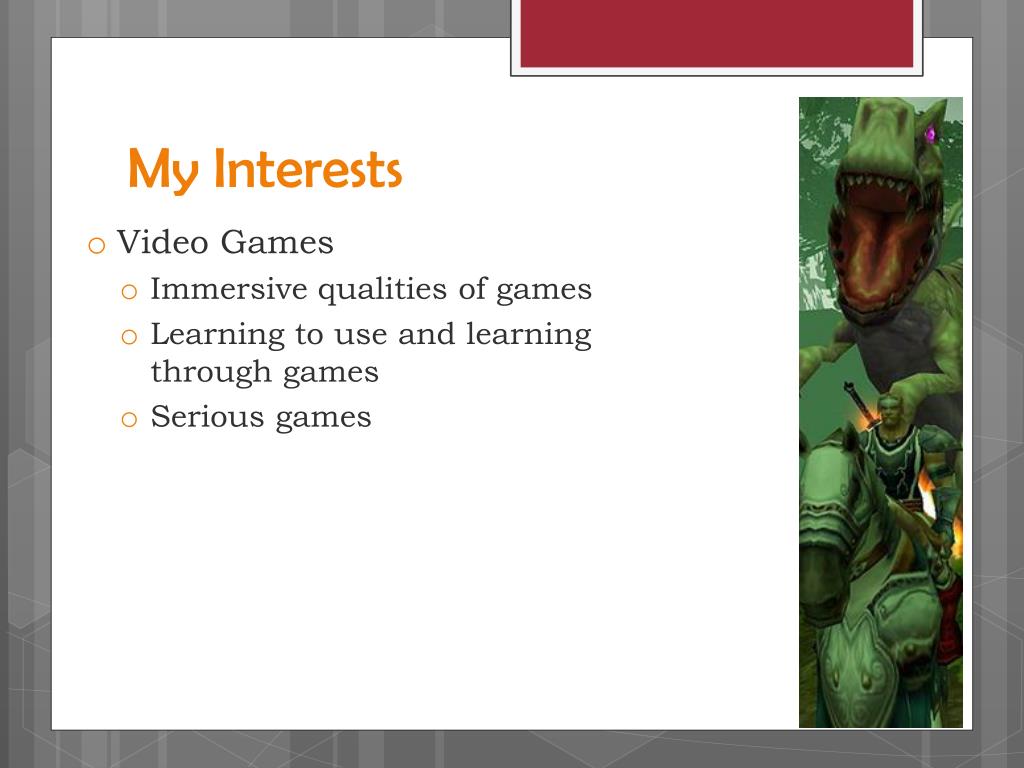 My Interests

o Video Games
o Immersive qualities of games
o Learning to use and learning through games
o Serious games